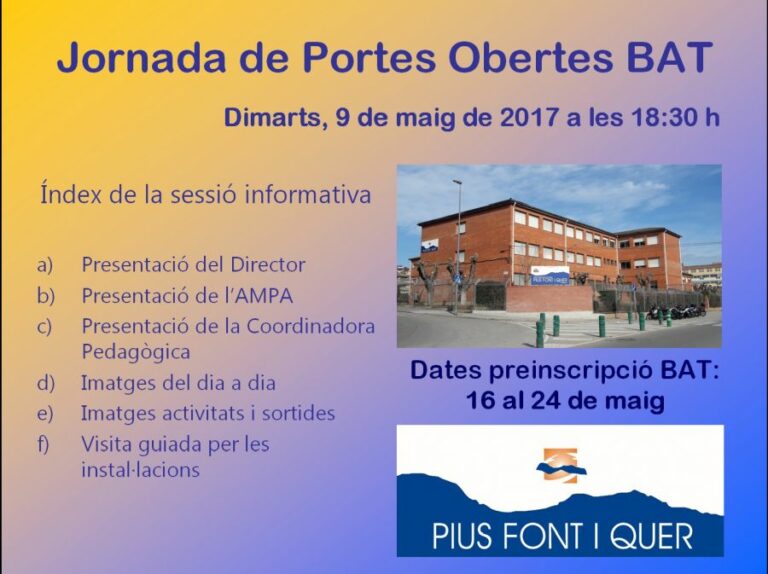 Jornada de Portes Obertes BAT

Dimarts, 9 de maig de 2017 a les 18:30 h

Índex de la sessió informativa

a) Presentació del Director
b) Presentació de l'AMPA
c) Presentació de la Coordinadora Pedagògica
d) Imatges del dia a dia
e) Imatges activitats i sortides
f) Visita guiada per les instal·lacions

Dates preinscripció BAT: 16 al 24 de maig

PIUS FONT I QUER